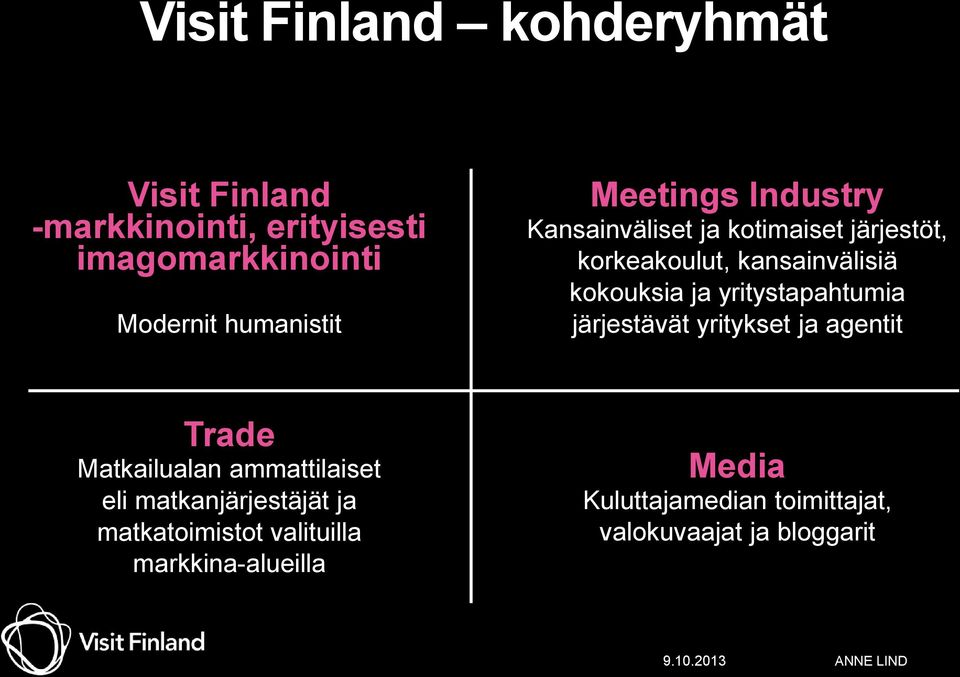 Visit Finland – kohderyhmät

Visit Finland -markkinointi, erityisesti imagomarkkinointi

Modernit humanistit

Meetings Industry
Kansainväliset ja kotimaiset järjestöt, korkeakoulut, kansainvälisiä kokouksia ja yritystapahtumia järjestävät yritykset ja agentit

Trade
Matkailualan ammattilaiset eli matkanjärjestäjät ja matkatoimistot valituilla markkina-alueilla

Media
Kuluttajamedian toimittajat, valokuvaajat ja bloggarit

Visit Finland

9.10.2013

ANNE LIND